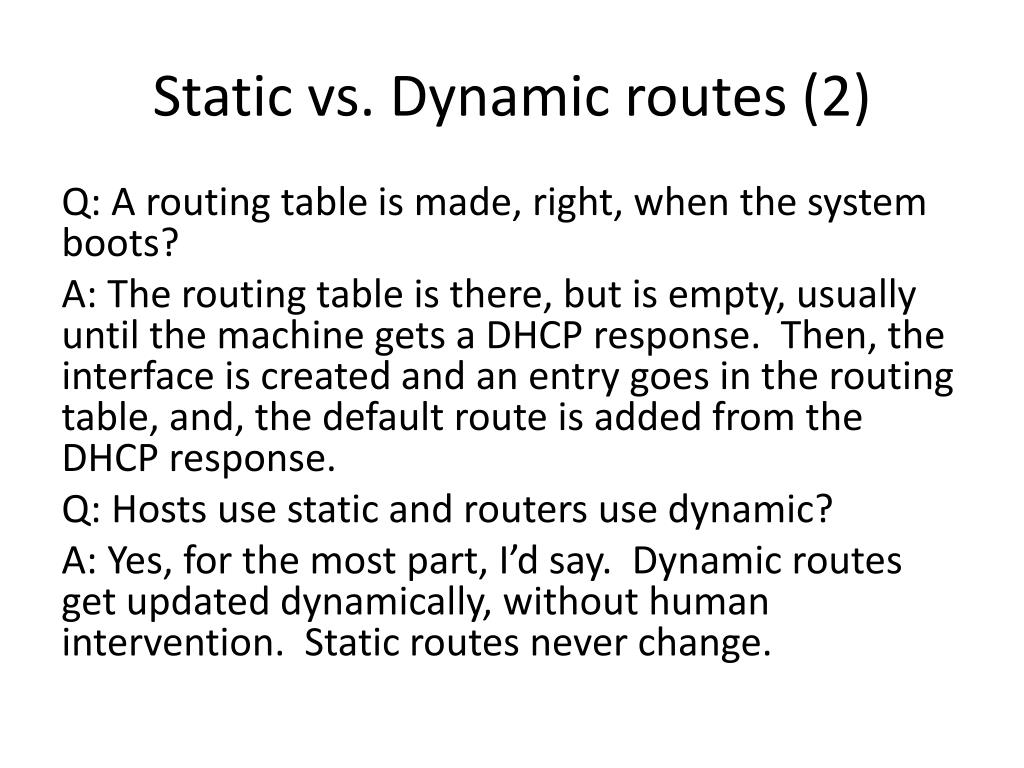 Static vs. Dynamic routes (2)

Q: A routing table is made, right, when the system boots?

A: The routing table is there, but is empty, usually until the machine gets a DHCP response. Then, the interface is created and an entry goes in the routing table, and, the default route is added from the DHCP response.

Q: Hosts use static and routers use dynamic?

A: Yes, for the most part, I'd say. Dynamic routes get updated dynamically, without human intervention. Static routes never change.